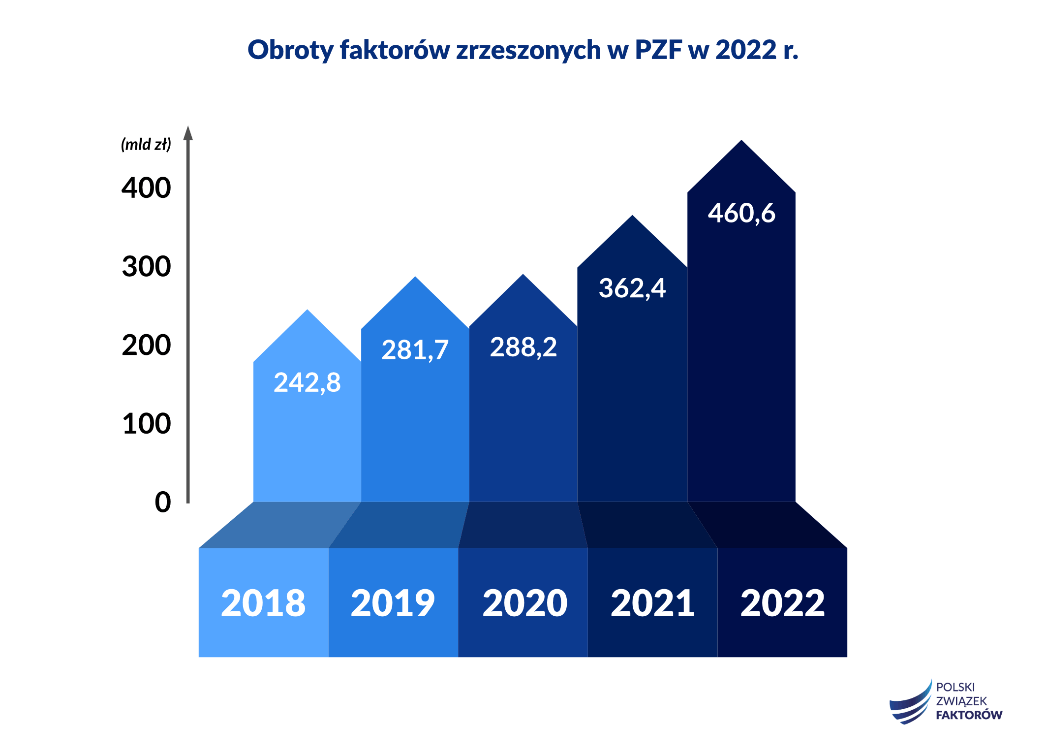 Obroty faktorów zrzeszonych w PZF w 2022 r.

(mld zł)

400

300

200

100

0

242,8

281,7

288,2

362,4

460,6

2018

2019

2020

2021

2022

POLSKI
ZWIĄZEK
FAKTORÓW